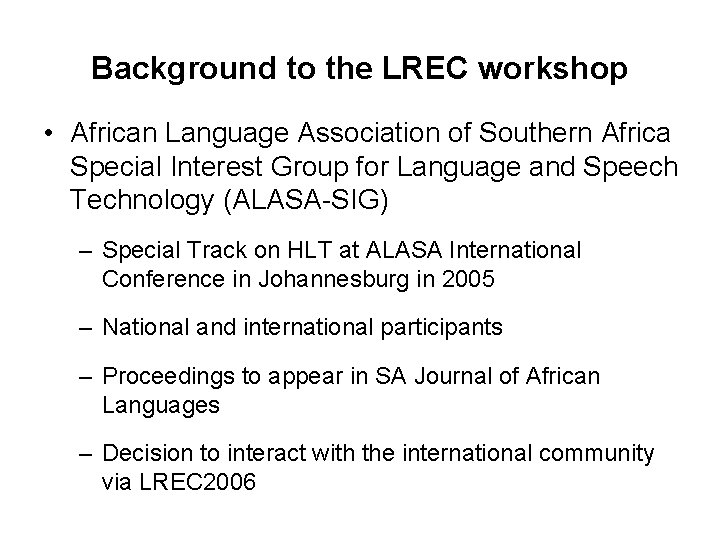 Background to the LREC workshop

• African Language Association of Southern Africa Special Interest Group for Language and Speech Technology (ALASA-SIG)

– Special Track on HLT at ALASA International Conference in Johannesburg in 2005

– National and international participants

– Proceedings to appear in SA Journal of African Languages

– Decision to interact with the international community via LREC2006